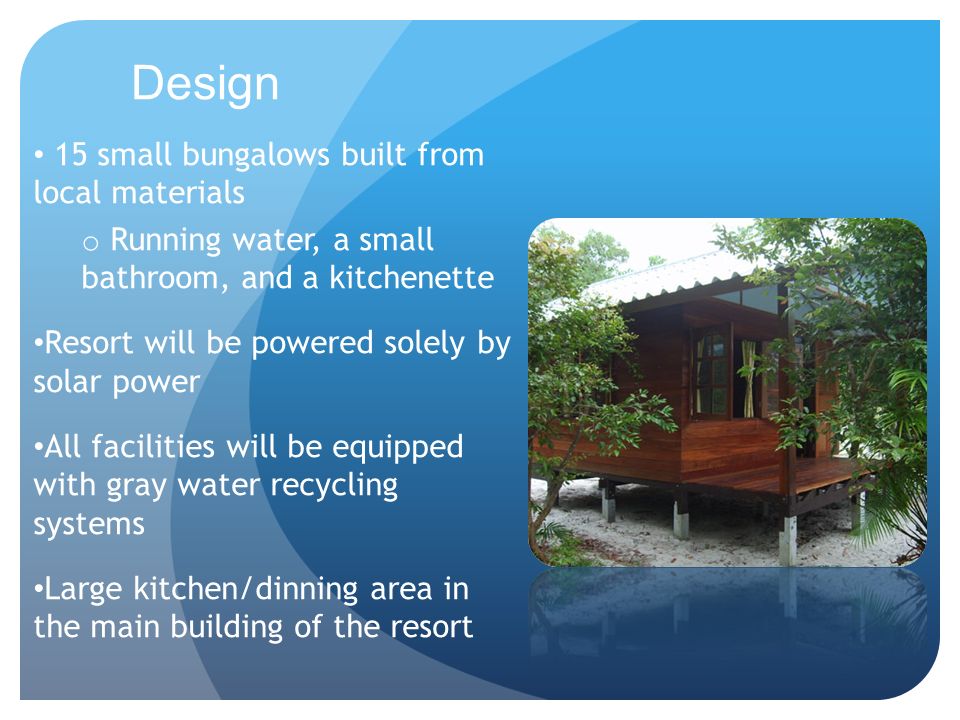 Design

• 15 small bungalows built from local materials

o Running water, a small bathroom, and a kitchenette

•Resort will be powered solely by solar power

•All facilities will be equipped with gray water recycling systems

•Large kitchen/dinning area in the main building of the resort